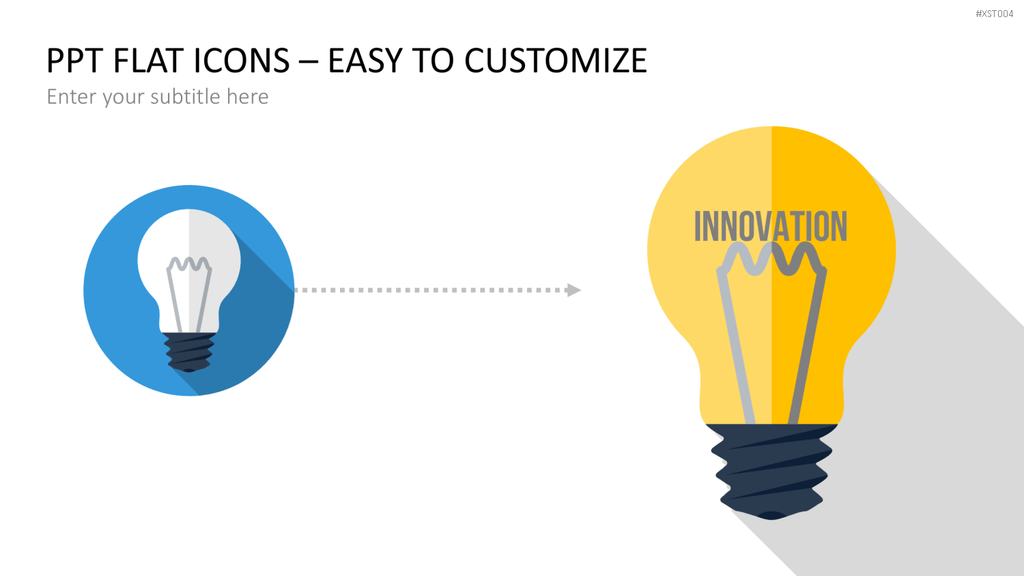 #XST004

PPT FLAT ICONS – EASY TO CUSTOMIZE

Enter your subtitle here

INNOVATION